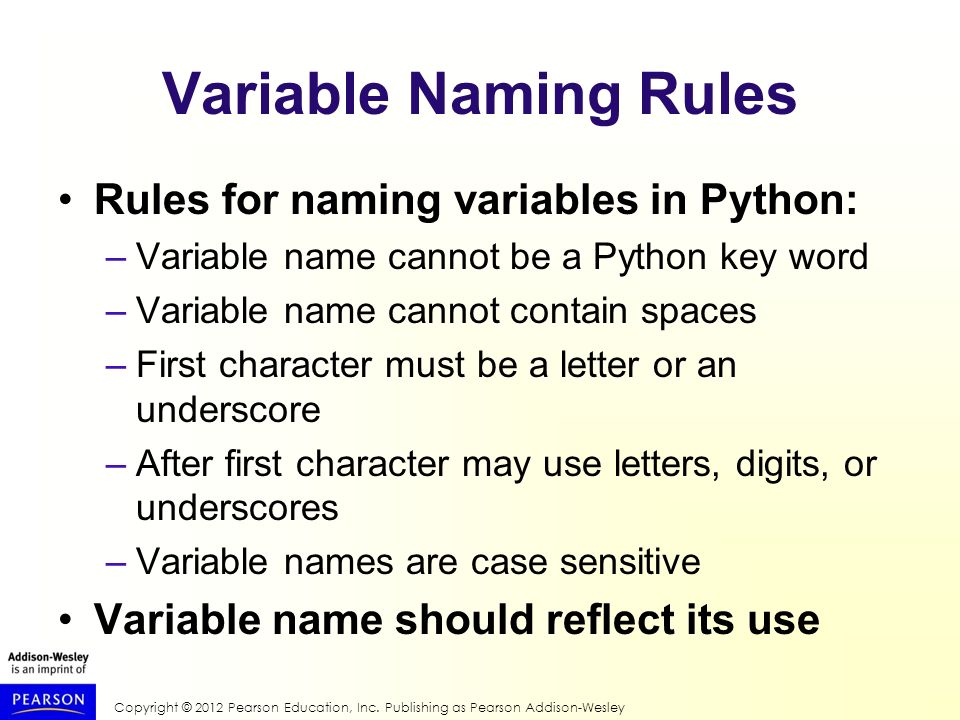 Variable Naming Rules

• Rules for naming variables in Python:
– Variable name cannot be a Python key word
– Variable name cannot contain spaces
– First character must be a letter or an underscore
– After first character may use letters, digits, or underscores
– Variable names are case sensitive

• Variable name should reflect its use

Addison-Wesley is an imprint of

PEARSON

Copyright © 2012 Pearson Education, Inc. Publishing as Pearson Addison-Wesley